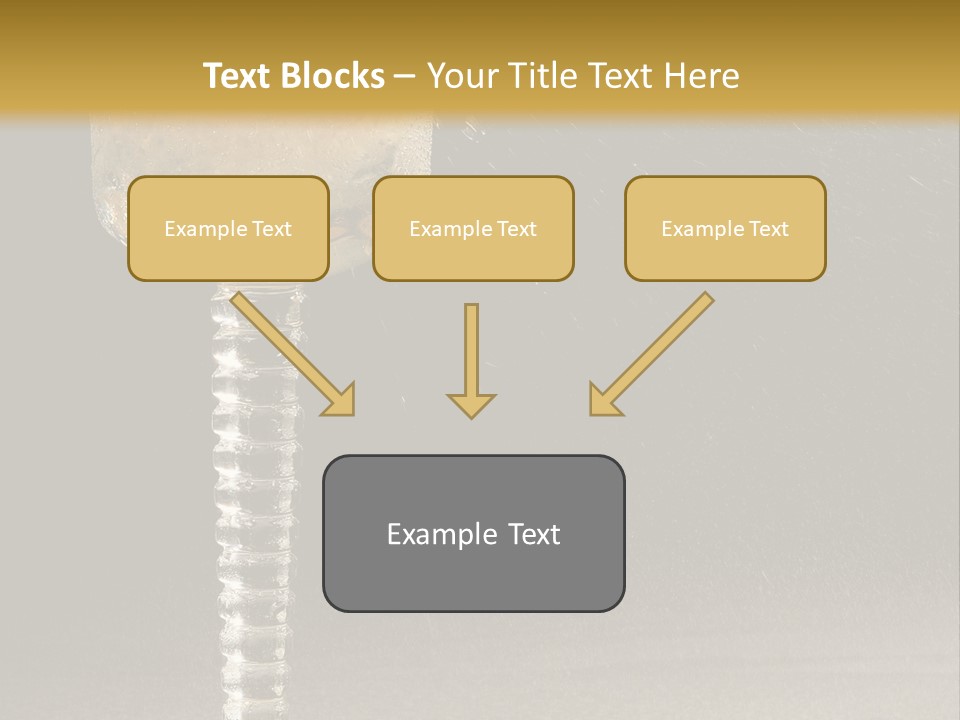 Text Blocks – Your Title Text Here

Example Text

Example Text

Example Text

Example Text